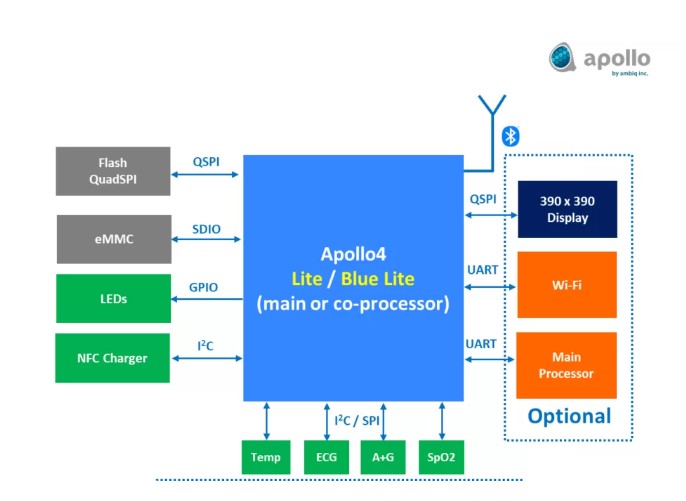 apollo
by ambiq inc.

Flash QuadSPI

QSPI

eMMC

SDIO

LEDs

GPIO

NFC Charger

$I^2C$

Apollo4
Lite / Blue Lite
(main or co-processor)

QSPI

390 x 390 Display

UART

Wi-Fi

UART

Main Processor

Optional

$I^2C$ / SPI

Temp

ECG

A+G

SpO2